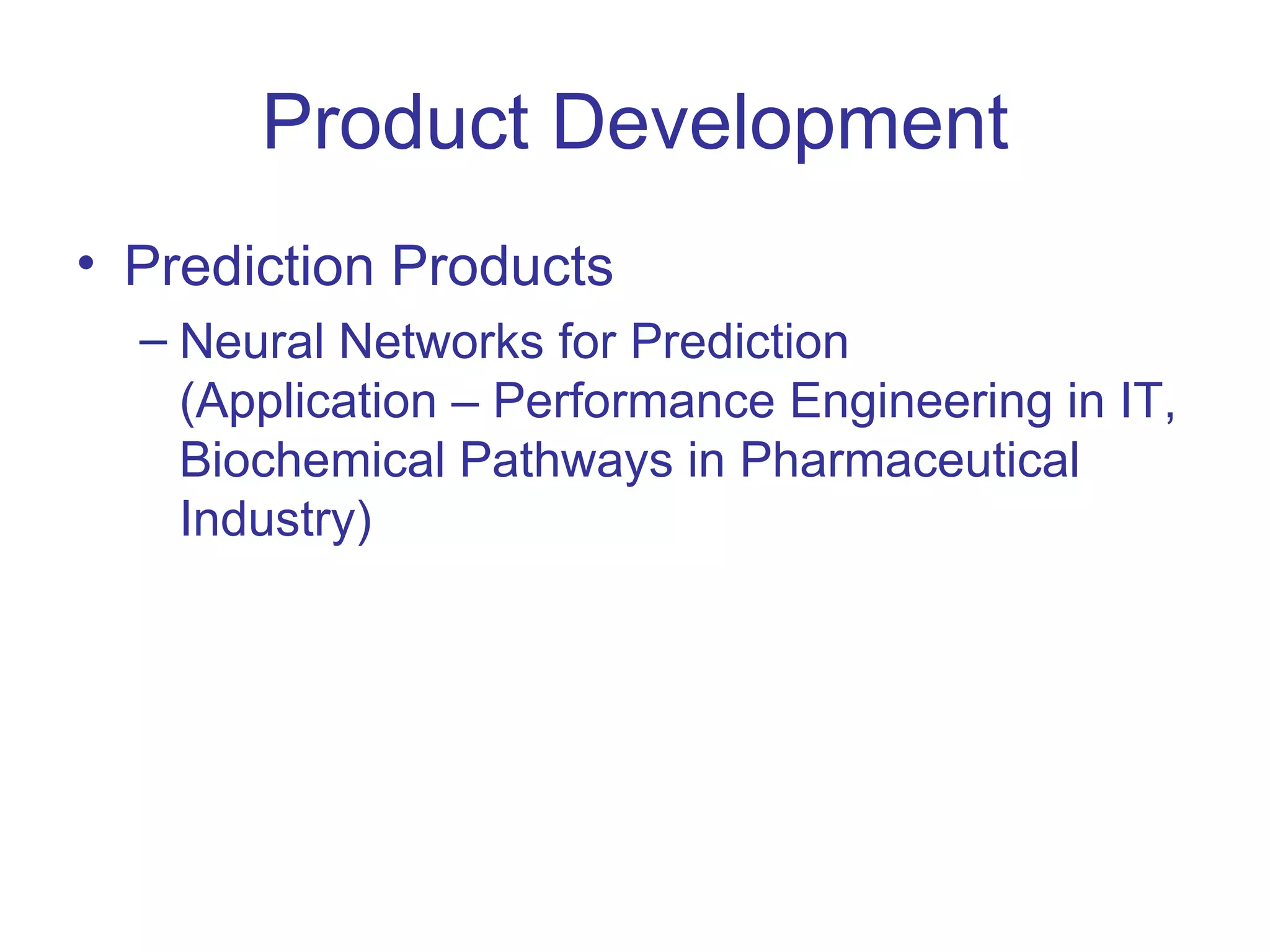 Product Development

• Prediction Products

– Neural Networks for Prediction (Application – Performance Engineering in IT, Biochemical Pathways in Pharmaceutical Industry)